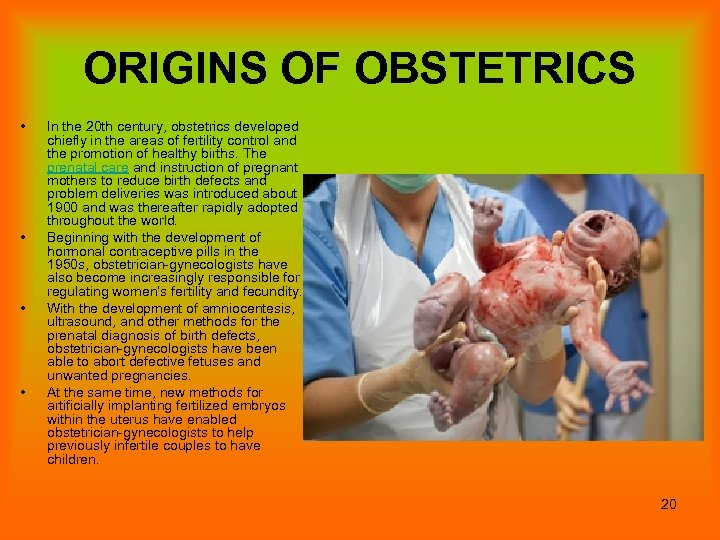 ORIGINS OF OBSTETRICS

• In the 20th century, obstetrics developed chiefly in the areas of fertility control and the promotion of healthy births. The prenatal care and instruction of pregnant mothers to reduce birth defects and problem deliveries was introduced about 1900 and was thereafter rapidly adopted throughout the world.

• Beginning with the development of hormonal contraceptive pills in the 1950s, obstetrician-gynecologists have also become increasingly responsible for regulating women's fertility and fecundity.

• With the development of amniocentesis, ultrasound, and other methods for the prenatal diagnosis of birth defects, obstetrician-gynecologists have been able to abort defective fetuses and unwanted pregnancies.

• At the same time, new methods for artificially implanting fertilized embryos within the uterus have enabled obstetrician-gynecologists to help previously infertile couples to have children.

20